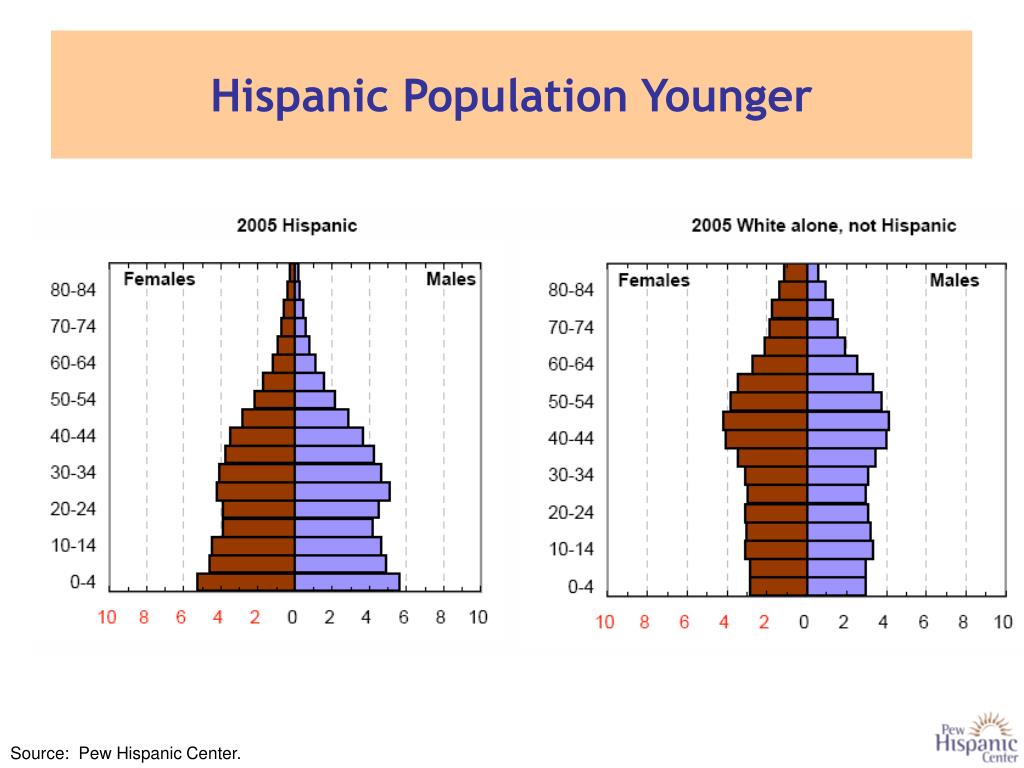 Hispanic Population Younger

2005 Hispanic

Females

Males

80-84
70-74
60-64
50-54
40-44
30-34
20-24
10-14
0-4

10 8 6 4 2 0 2 4 6 8 10

2005 White alone, not Hispanic

Females

Males

80-84
70-74
60-64
50-54
40-44
30-34
20-24
10-14
0-4

10 8 6 4 2 0 2 4 6 8 10

Source: Pew Hispanic Center.

Pew Hispanic Center